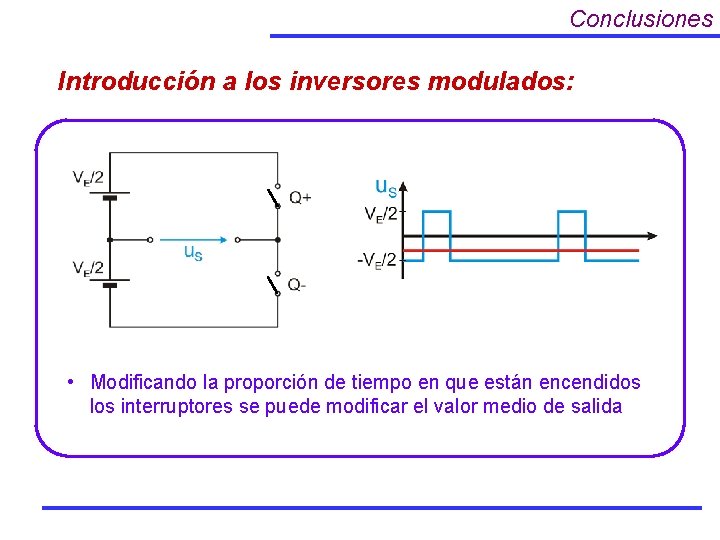 Conclusiones

Introducción a los inversores modulados:

$V_E/2$

$V_E/2$

$u_S$

Q+

Q-

$u_S$

$V_E/2$

$-V_E/2$

• Modificando la proporción de tiempo en que están encendidos los interruptores se puede modificar el valor medio de salida